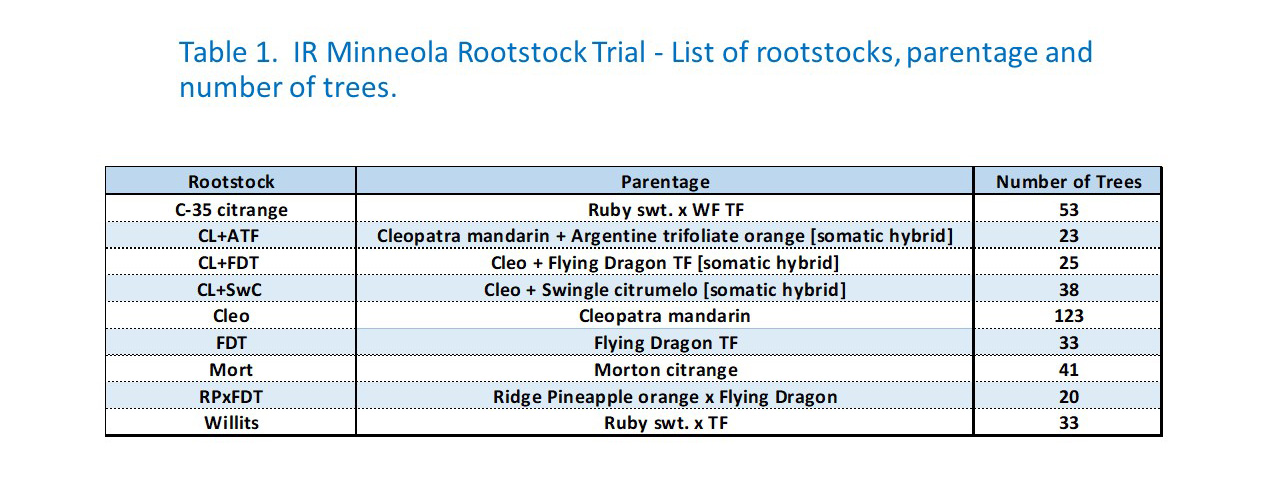 Table 1. IR Minneola Rootstock Trial - List of rootstocks, parentage and number of trees.

| Rootstock | Parentage | Number of Trees |
|---|---|---|
| C-35 citrange | Ruby swt. x WF TF | 53 |
| CL+ATF | Cleopatra mandarin + Argentine trifoliate orange [somatic hybrid] | 23 |
| CL+FDT | Cleo + Flying Dragon TF [somatic hybrid] | 25 |
| CL+SwC | Cleo + Swingle citrumelo [somatic hybrid] | 38 |
| Cleo | Cleopatra mandarin | 123 |
| FDT | Flying Dragon TF | 33 |
| Mort | Morton citrange | 41 |
| RPxFDT | Ridge Pineapple orange x Flying Dragon | 20 |
| Willits | Ruby swt. x TF | 33 |